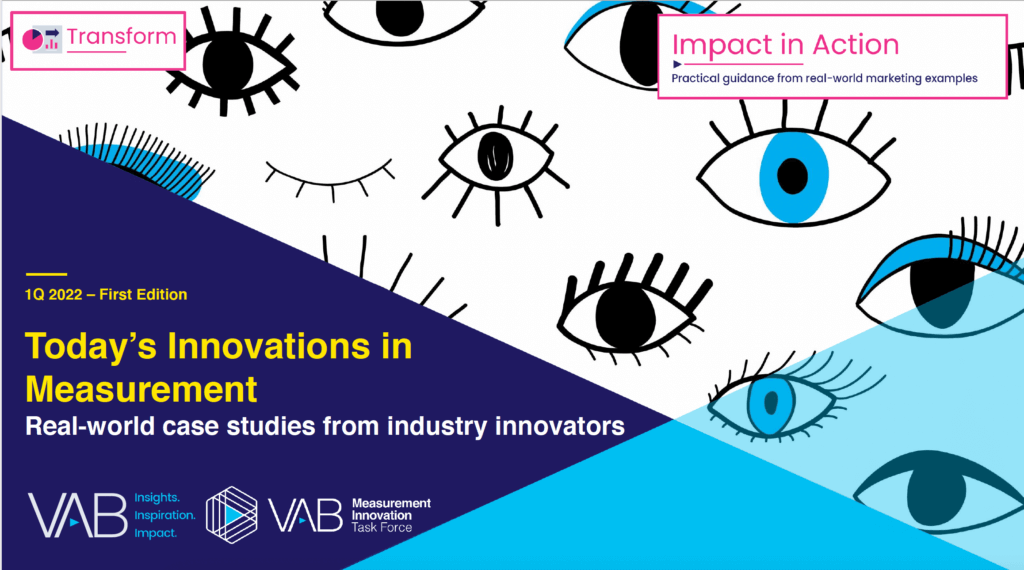 Transform

Impact in Action
Practical guidance from real-world marketing examples

1Q 2022 – First Edition

Today's Innovations in Measurement
Real-world case studies from industry innovators

VAB Insights. Inspiration. Impact.

VAB Measurement Innovation Task Force